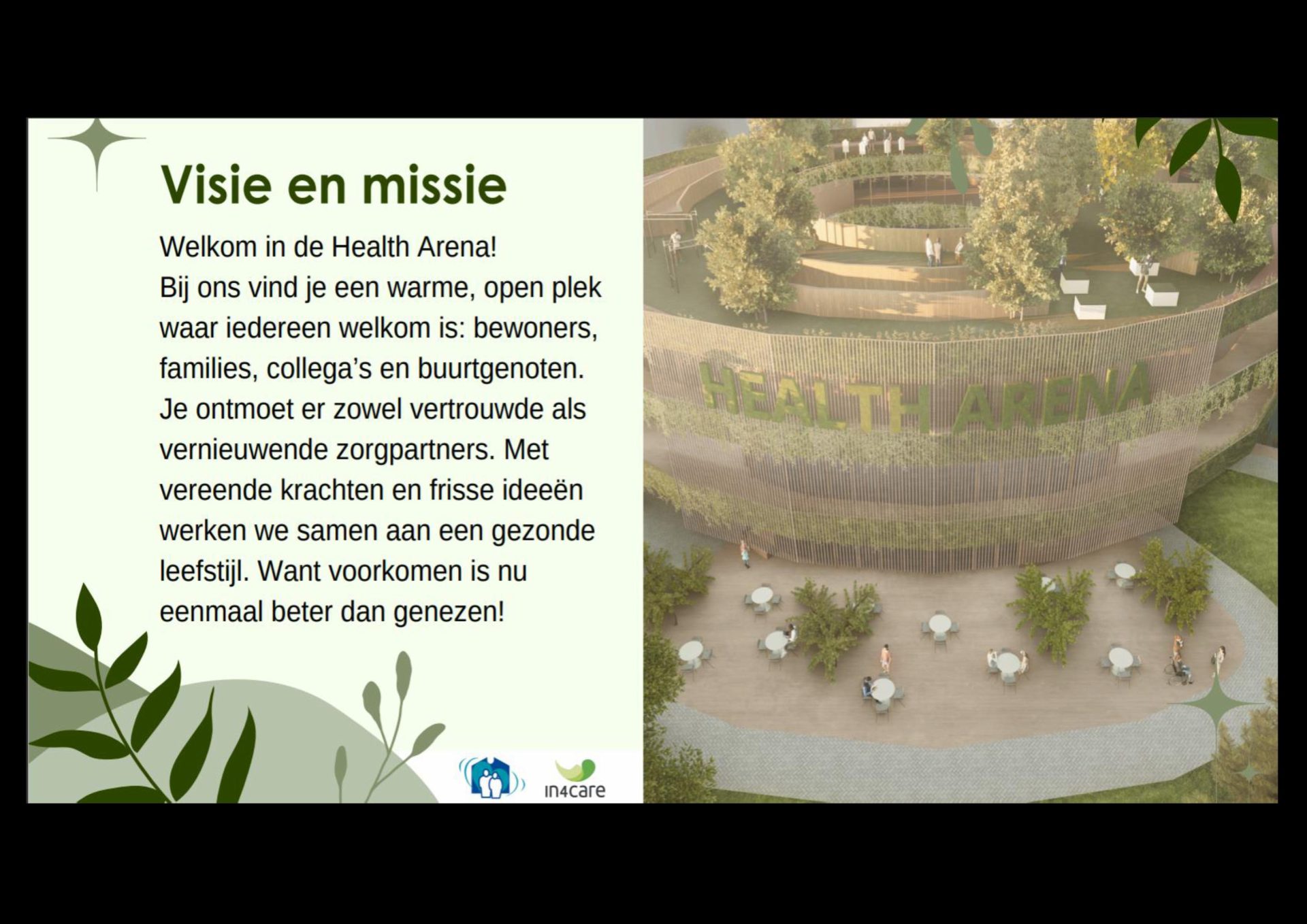 Visie en missie

Welkom in de Health Arena!
Bij ons vind je een warme, open plek waar iedereen welkom is: bewoners, families, collega's en buurtgenoten. Je ontmoet er zowel vertrouwde als vernieuwende zorgpartners. Met vereende krachten en frisse ideeën werken we samen aan een gezonde leefstijl. Want voorkomen is nu eenmaal beter dan genezen!

in4care

HEALTH ARENA